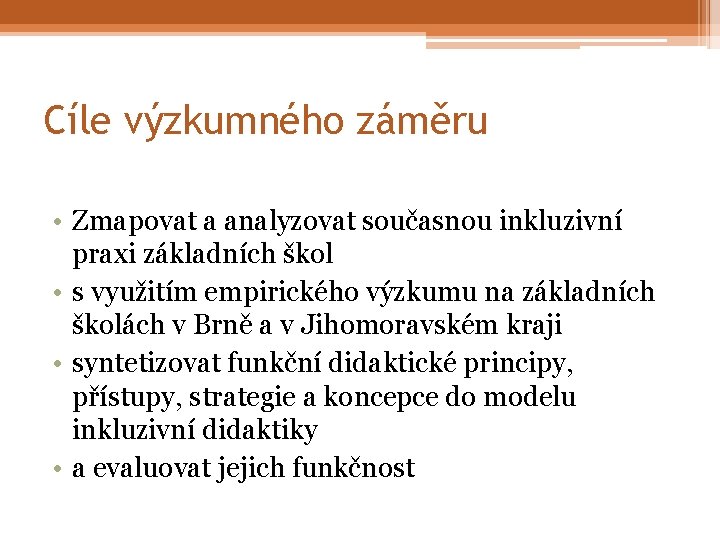 Cíle výzkumného záměru

• Zmapovat a analyzovat současnou inkluzivní praxi základních škol
• s využitím empirického výzkumu na základních školách v Brně a v Jihomoravském kraji
• syntetizovat funkční didaktické principy, přístupy, strategie a koncepce do modelu inkluzivní didaktiky
• a evaluovat jejich funkčnost